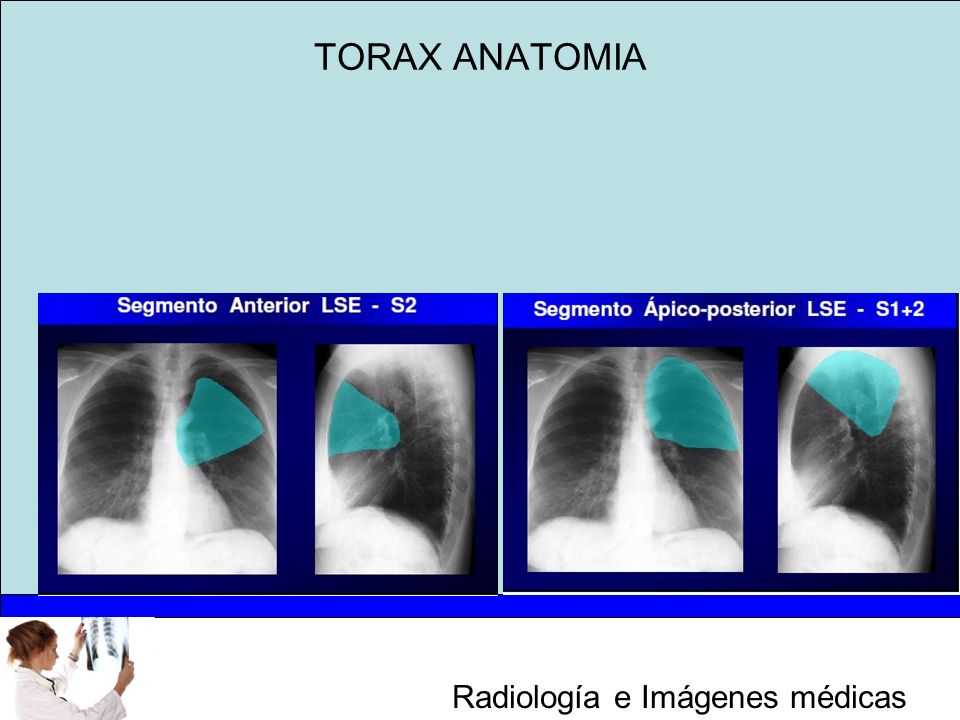 TORAX ANATOMIA

Segmento Anterior LSE - S2

Segmento Ápico-posterior LSE - S1+2

Radiología e Imágenes médicas